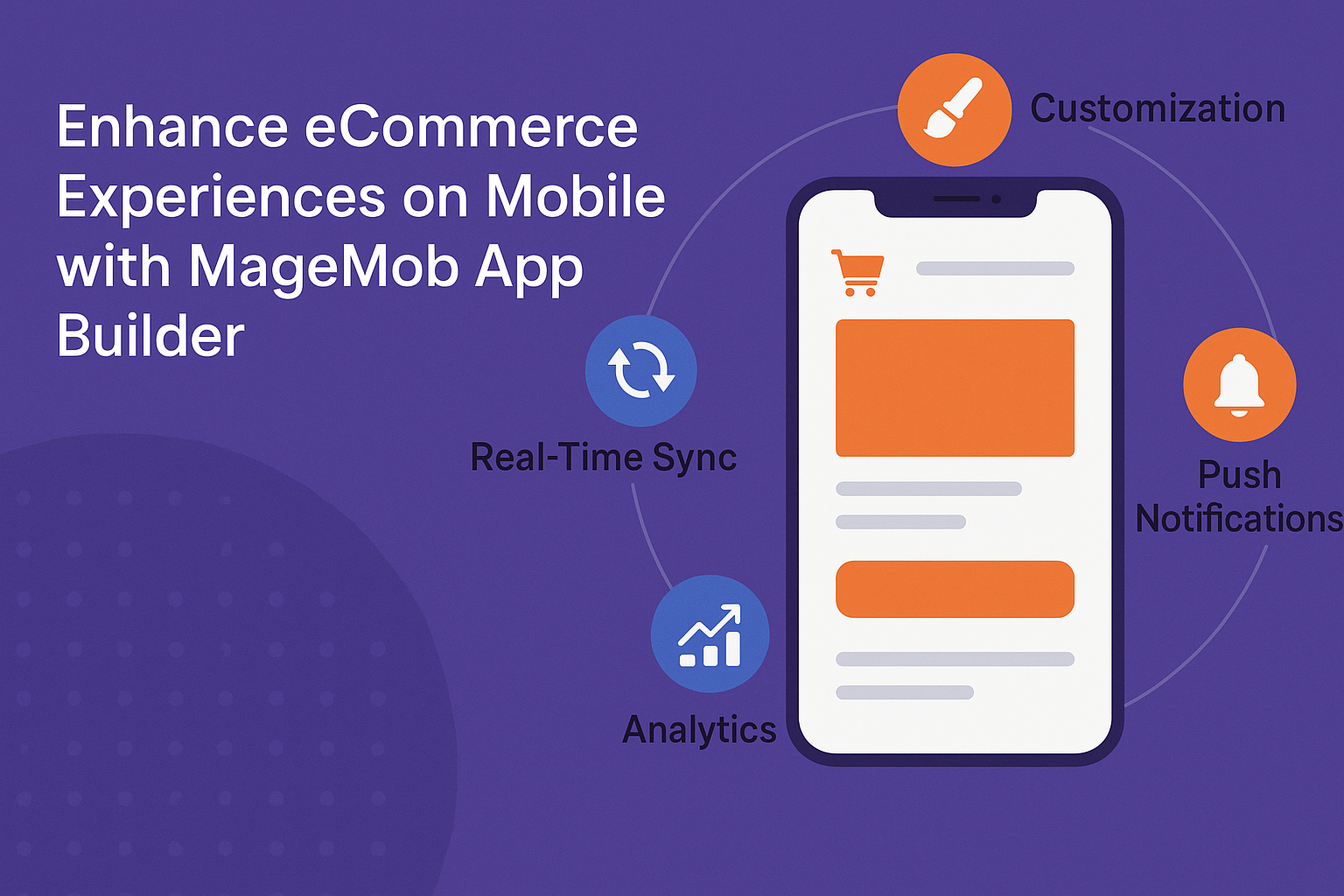 Enhance eCommerce Experiences on Mobile with MageMob App Builder

Customization

Real-Time Sync

Push Notifications

Analytics